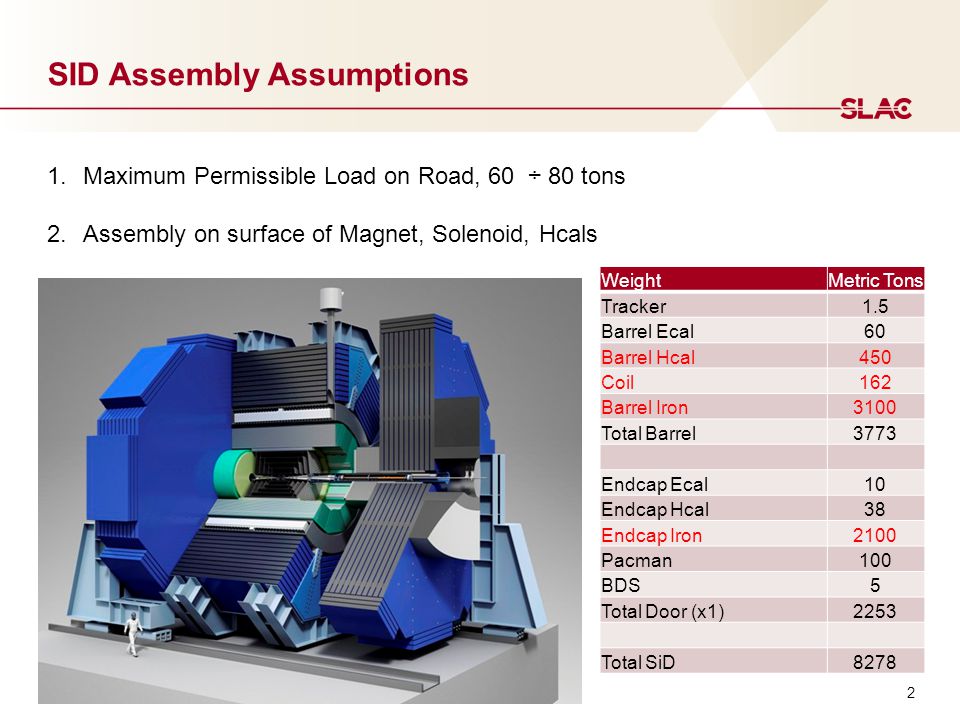 SID Assembly Assumptions

SLAC

1. Maximum Permissible Load on Road, 60 ÷ 80 tons

2. Assembly on surface of Magnet, Solenoid, Hcals

| Weight | Metric Tons |
|---|---|
| Tracker | 1.5 |
| Barrel Ecal | 60 |
| Barrel Hcal | 450 |
| Coil | 162 |
| Barrel Iron | 3100 |
| Total Barrel | 3773 |
| | |
| Endcap Ecal | 10 |
| Endcap Hcal | 38 |
| Endcap Iron | 2100 |
| Pacman | 100 |
| BDS | 5 |
| Total Door (x1) | 2253 |
| | |
| Total SiD | 8278 |

2